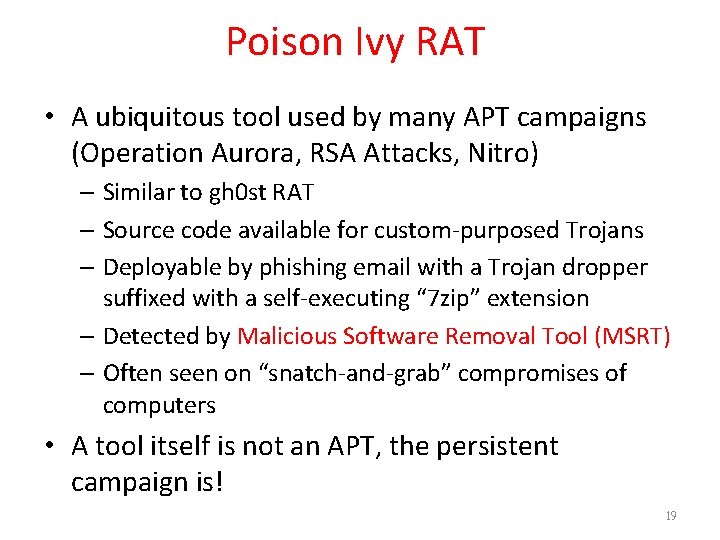 Poison Ivy RAT

• A ubiquitous tool used by many APT campaigns (Operation Aurora, RSA Attacks, Nitro)
– Similar to gh0st RAT
– Source code available for custom-purposed Trojans
– Deployable by phishing email with a Trojan dropper suffixed with a self-executing “7zip” extension
– Detected by Malicious Software Removal Tool (MSRT)
– Often seen on “snatch-and-grab” compromises of computers

• A tool itself is not an APT, the persistent campaign is!

19